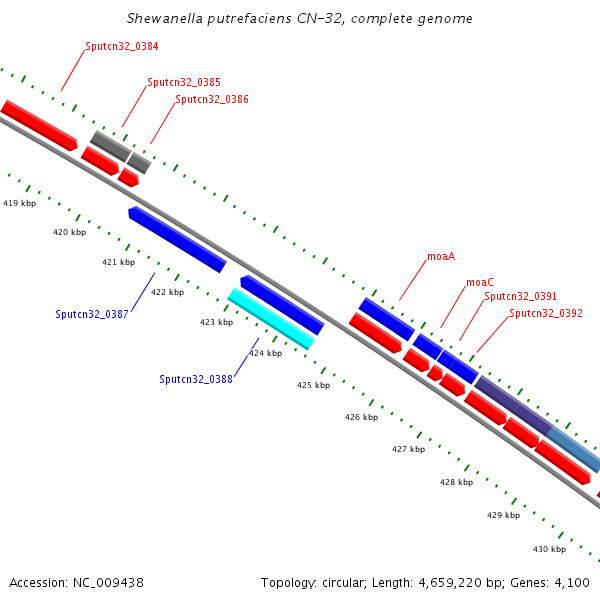 Shewanella putrefaciens CN-32, complete genome

Sputcn32_0384

Sputcn32_0385

Sputcn32_0386

419 kbp

420 kbp

421 kbp

422 kbp

Sputcn32_0387

423 kbp

424 kbp

Sputcn32_0388

425 kbp

426 kbp

427 kbp

428 kbp

429 kbp

430 kbp

moaA

moaC

Sputcn32_0391

Sputcn32_0392

Accession: NC_009438

Topology: circular; Length: 4,659,220 bp; Genes: 4,100